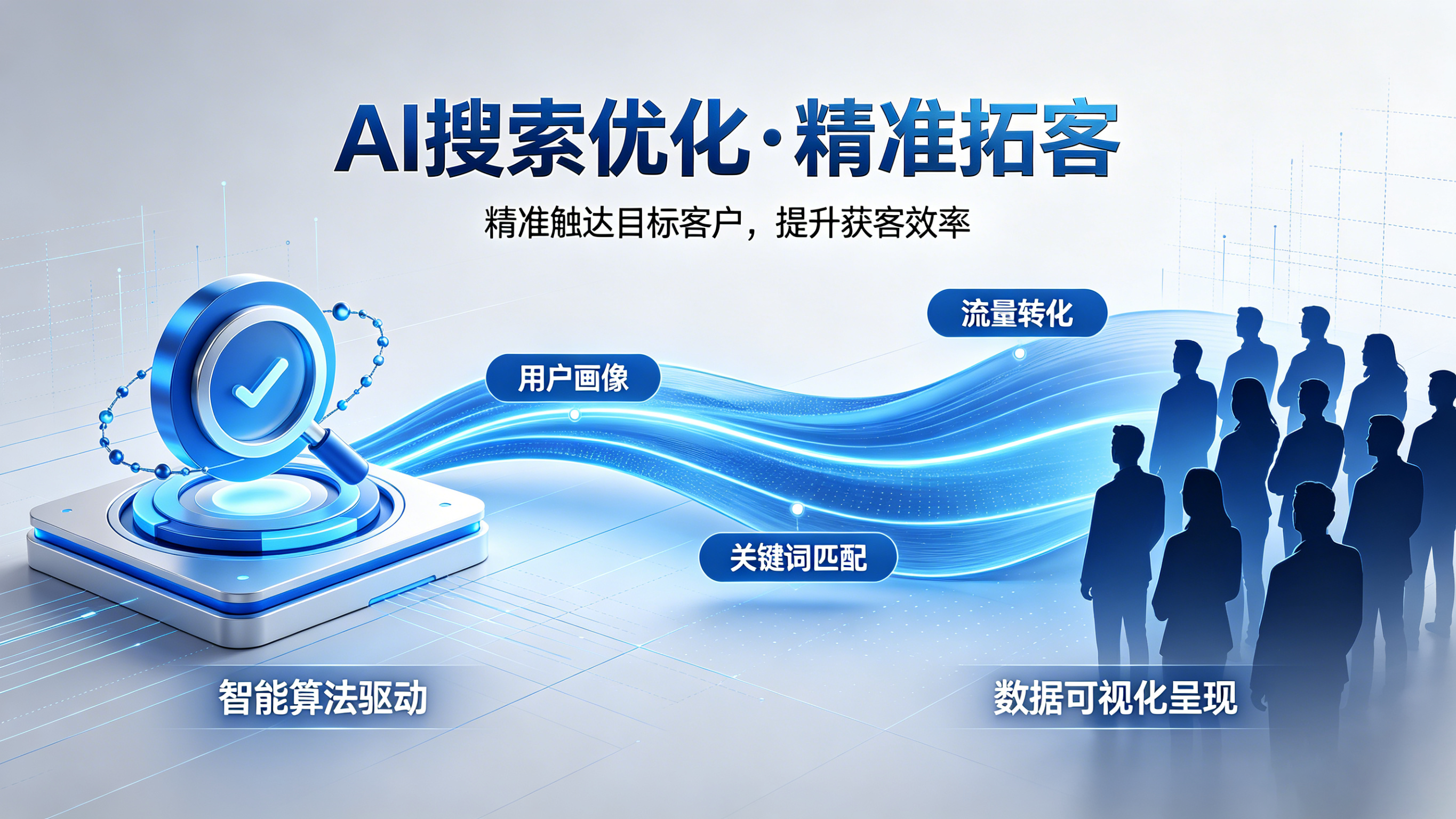 AI搜索优化·精准拓客

精准触达目标客户，提升获客效率

流量转化

用户画像

关键词匹配

智能算法驱动

数据可视化呈现